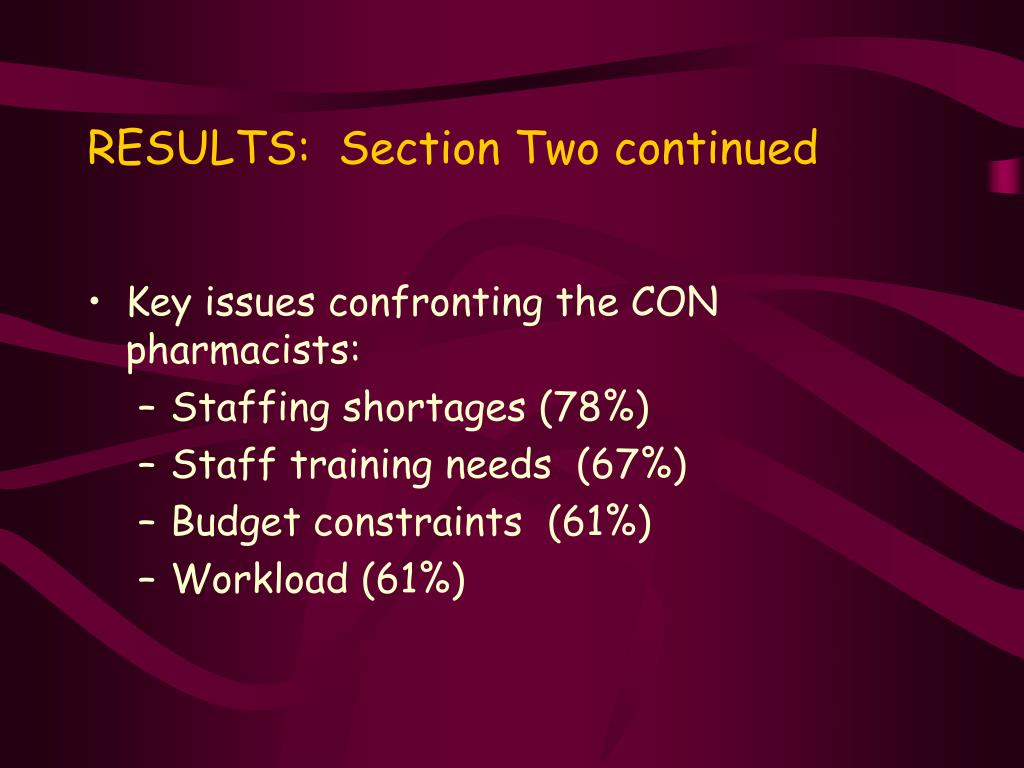 RESULTS: Section Two continued

• Key issues confronting the CON pharmacists:
– Staffing shortages (78%)
– Staff training needs (67%)
– Budget constraints (61%)
– Workload (61%)